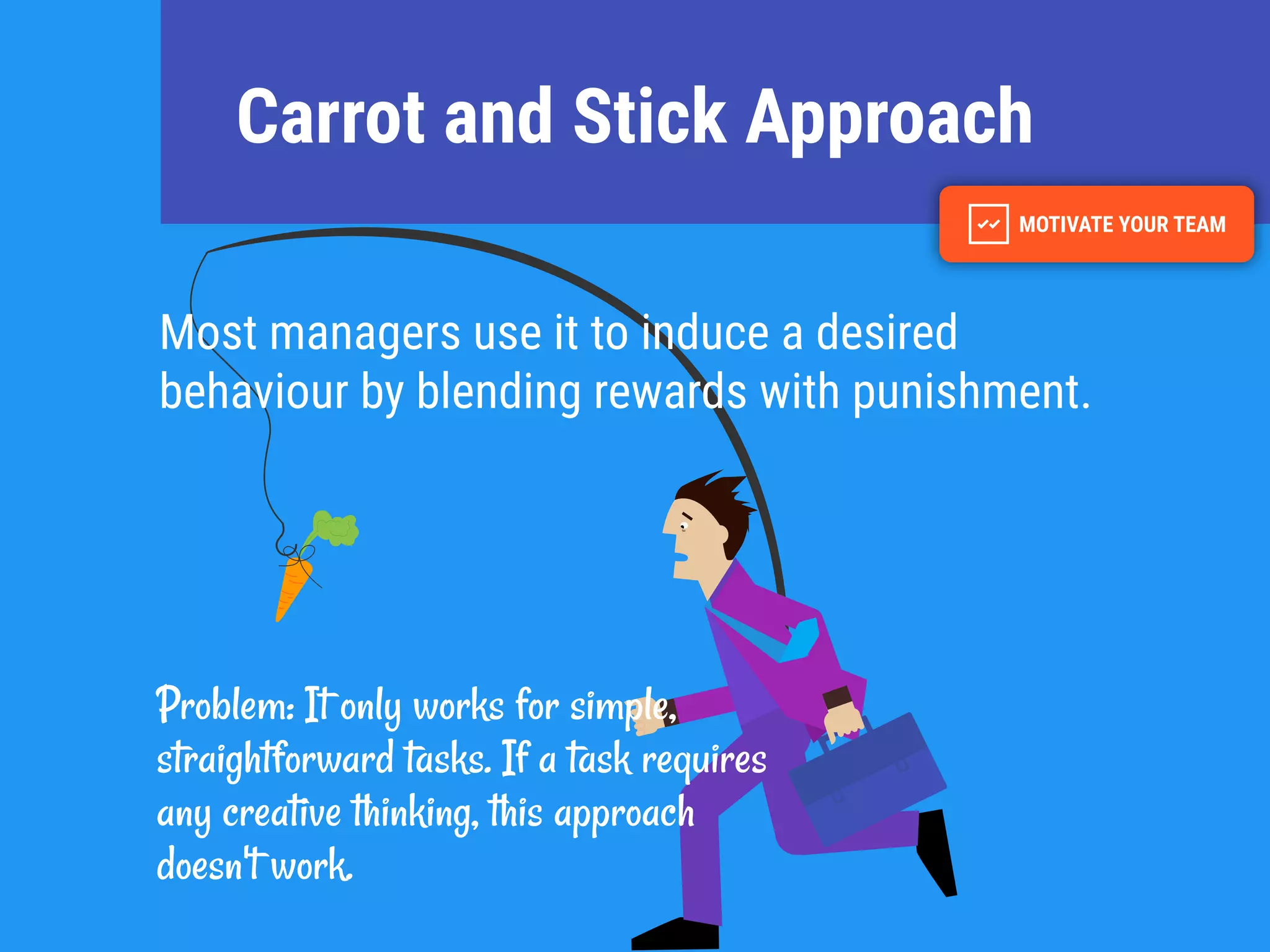 Carrot and Stick Approach

MOTIVATE YOUR TEAM

Most managers use it to induce a desired behaviour by blending rewards with punishment.

Problem: It only works for simple, straightforward tasks. If a task requires any creative thinking, this approach doesn't work.